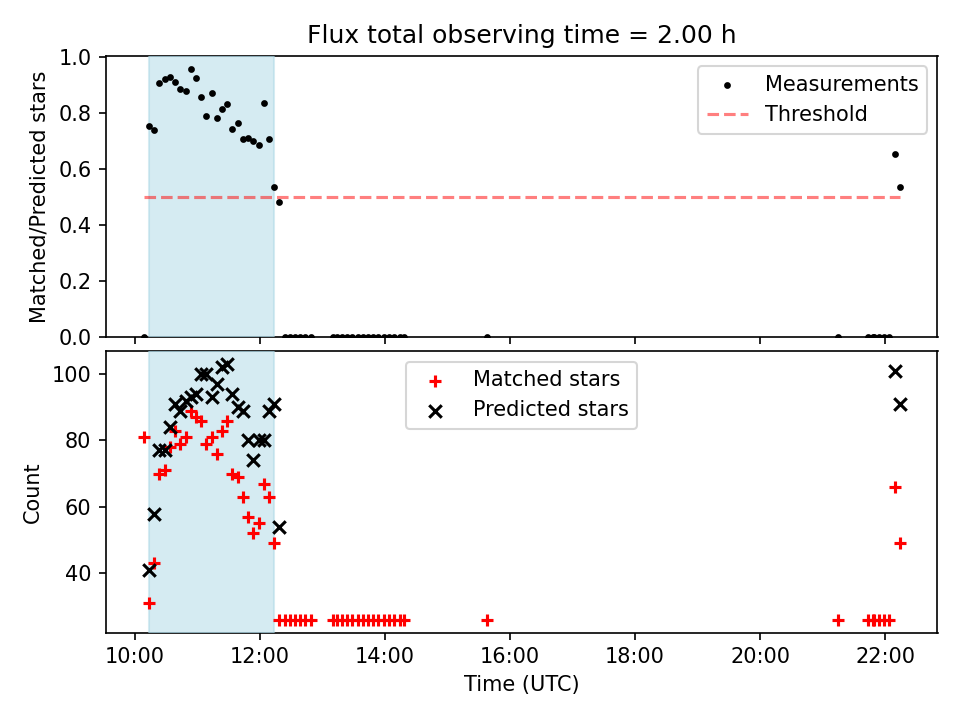 Flux total observing time = 2.00 h

Matched/Predicted stars
1.0
0.8
0.6
0.4
0.2
0.0

Measurements
Threshold

Count
100
80
60
40

Matched stars
Predicted stars

10:00
12:00
14:00
16:00
18:00
20:00
22:00
Time (UTC)